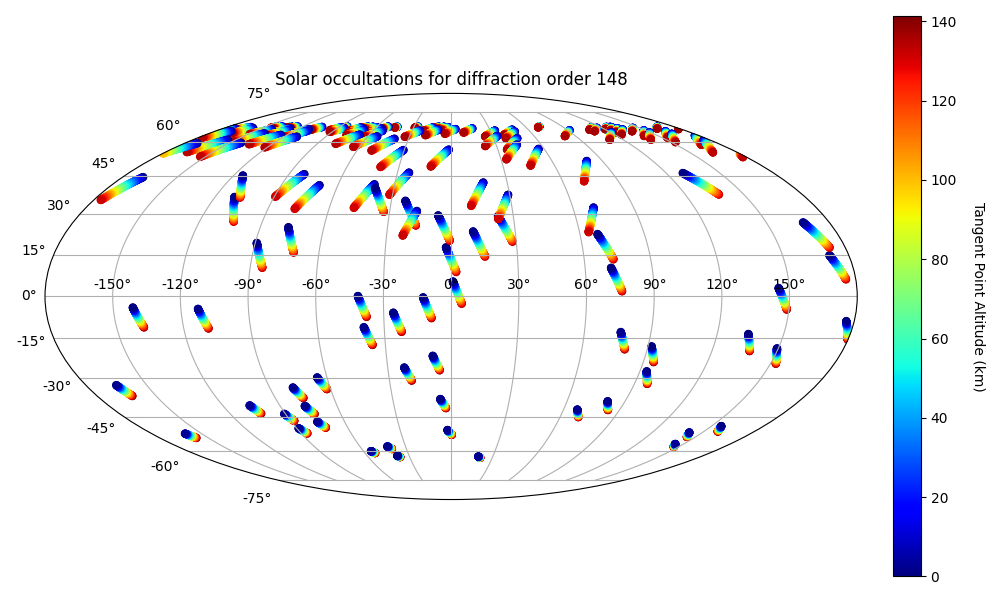 Solar occultations for diffraction order 148

75°
60°
45°
30°
15°
0°
-15°
-30°
-45°
-60°
-75°

-150° -120° -90° -60° -30° 0° 30° 60° 90° 120° 150°

140
120
100
80
60
40
20
0

Tangent Point Altitude (km)